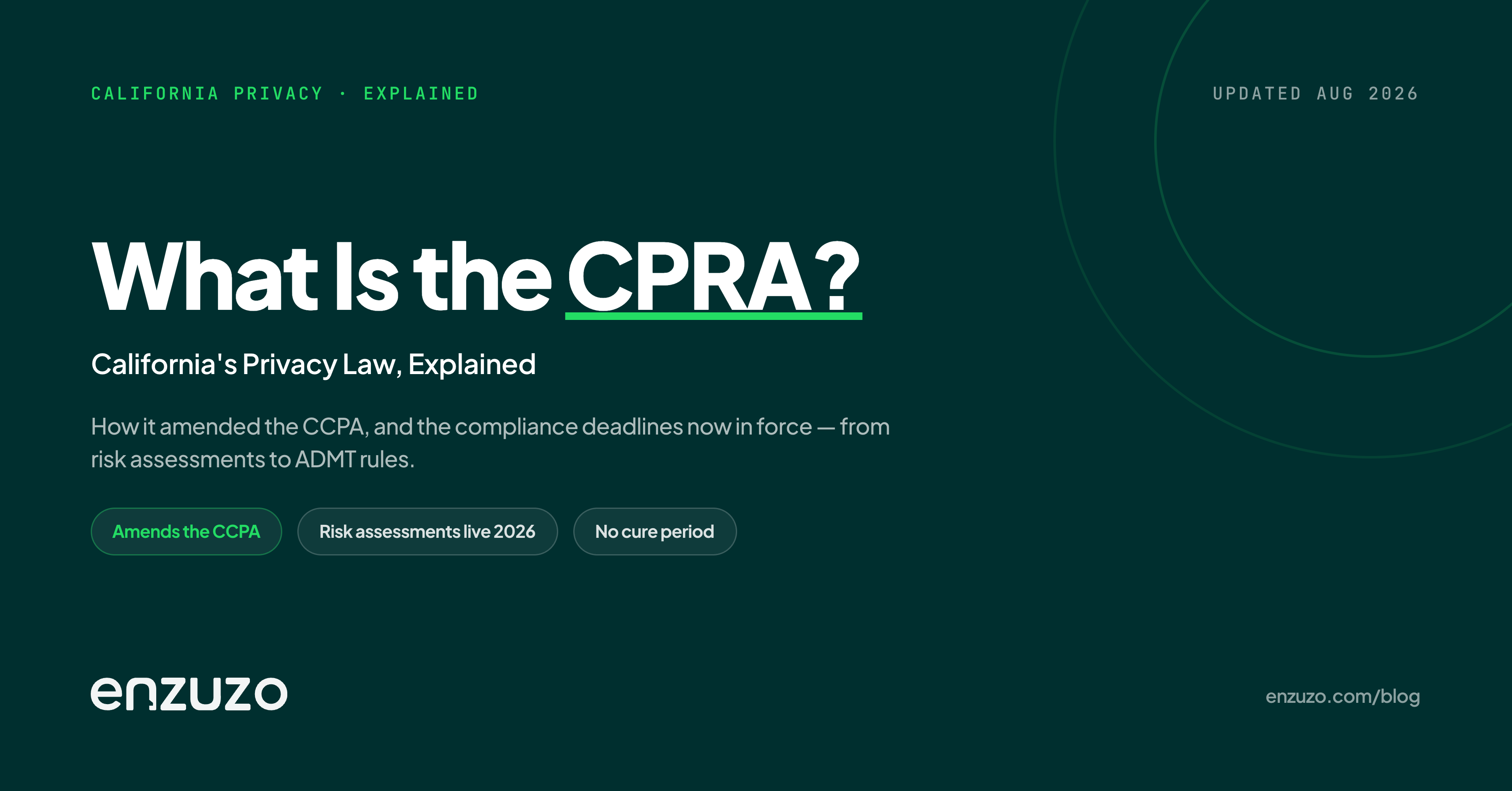 CALIFORNIA PRIVACY · EXPLAINED

UPDATED AUG 2026

What Is the CPRA?

California's Privacy Law, Explained

How it amended the CCPA, and the compliance deadlines now in force — from risk assessments to ADMT rules.

Amends the CCPA

Risk assessments live 2026

No cure period

enzuzo

enzuzo.com/blog